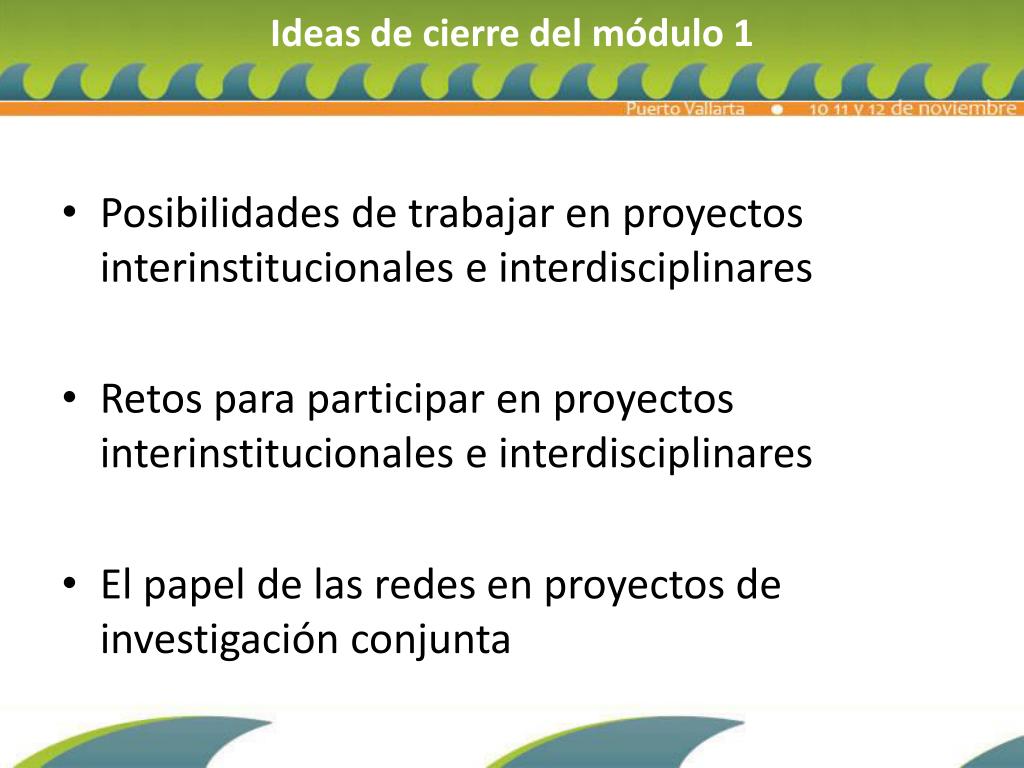 Ideas de cierre del módulo 1

Puerto Vallarta • 10 11 y 12 de noviembre

• Posibilidades de trabajar en proyectos interinstitucionales e interdisciplinares

• Retos para participar en proyectos interinstitucionales e interdisciplinares

• El papel de las redes en proyectos de investigación conjunta